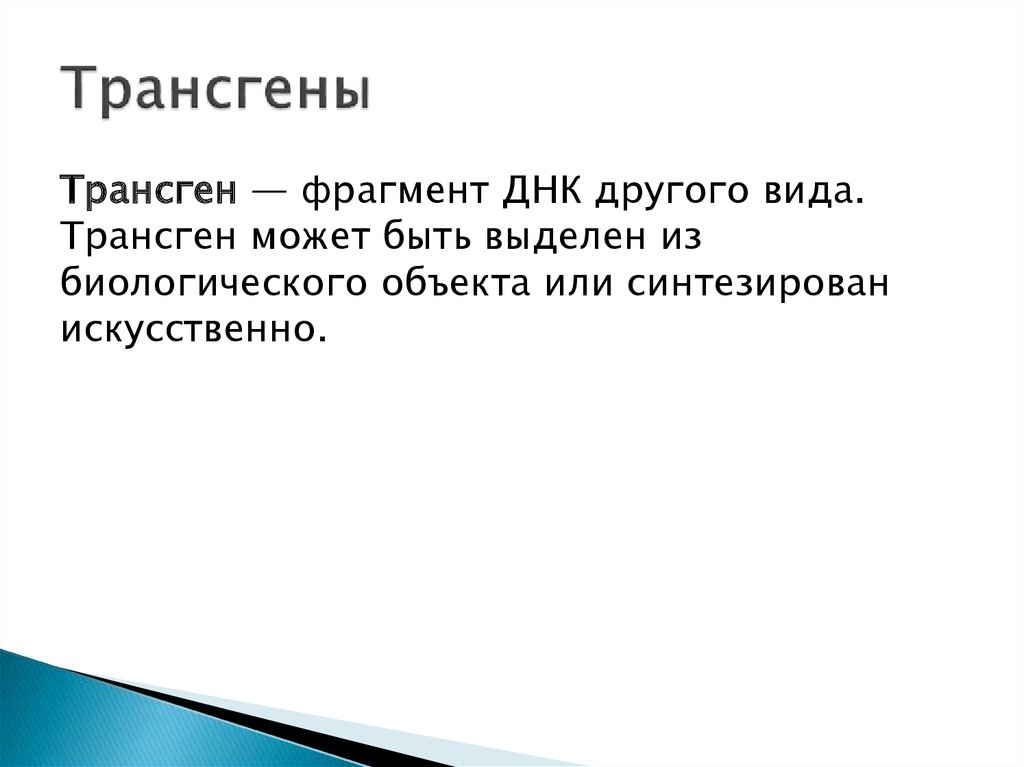 Трансгены

Трансген — фрагмент ДНК другого вида. Трансген может быть выделен из биологического объекта или синтезирован искусственно.